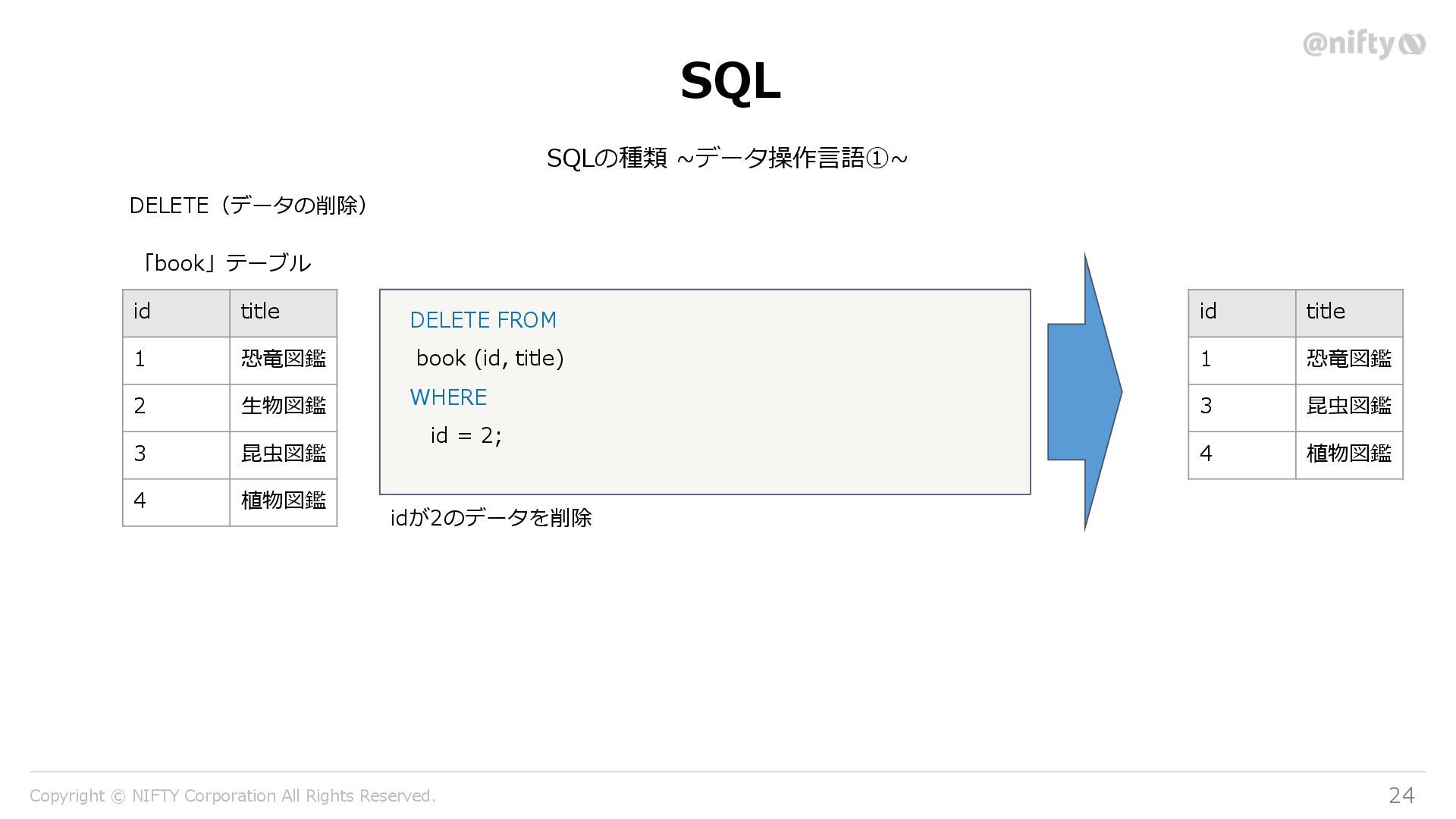 @nifty

SQL

SQLの種類 ~データ操作言語①~

DELETE（データの削除）

「book」テーブル

| id | title |
|---|---|
| 1 | 恐竜図鑑 |
| 2 | 生物図鑑 |
| 3 | 昆虫図鑑 |
| 4 | 植物図鑑 |

DELETE FROM
book (id, title)
WHERE
id = 2;

idが2のデータを削除

| id | title |
|---|---|
| 1 | 恐竜図鑑 |
| 3 | 昆虫図鑑 |
| 4 | 植物図鑑 |

Copyright © NIFTY Corporation All Rights Reserved.

24